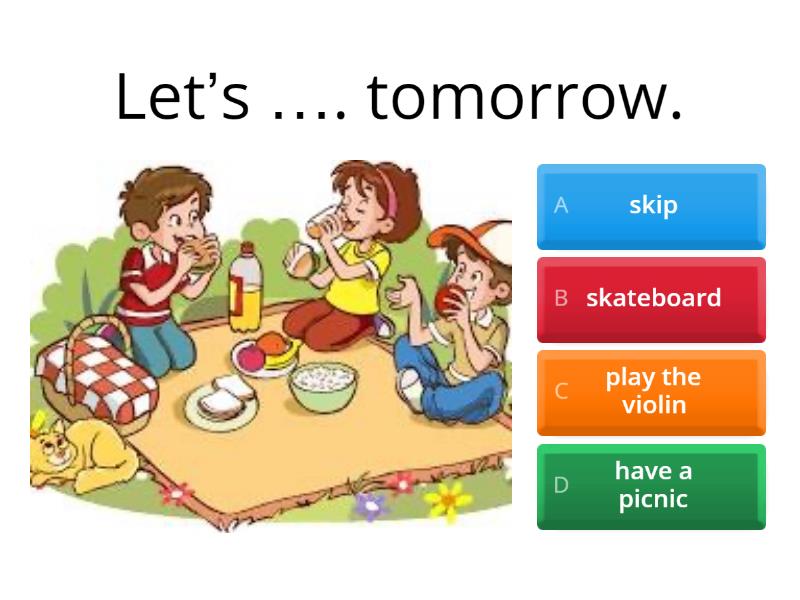 Let’s …. tomorrow.

A skip

B skateboard

C play the violin

D have a picnic